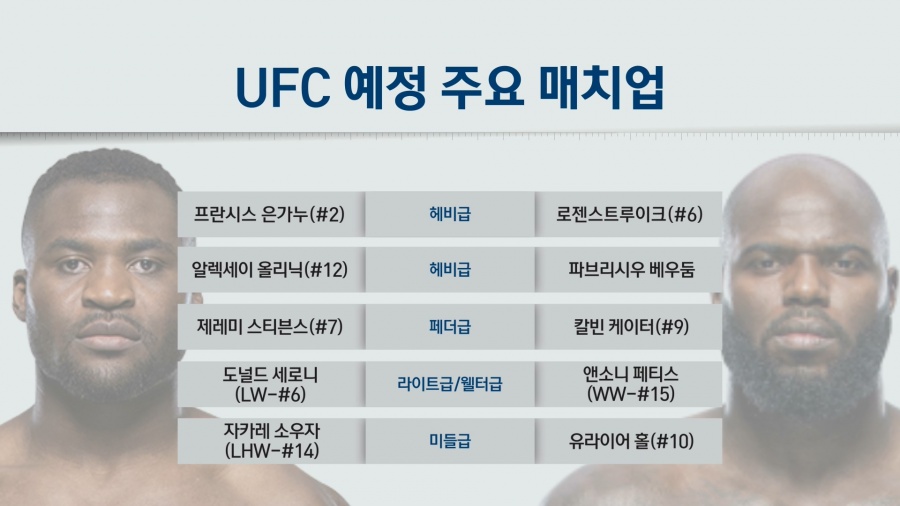 UFC 예정 주요 매치업

| | | |
|---|---|---|
| 프란시스 은가누(#2) | 헤비급 | 로젠스트루이크(#6) |
| 알렉세이 올리닉(#12) | 헤비급 | 파브리시우 베우둠 |
| 제레미 스티븐스(#7) | 페더급 | 칼빈 케이터(#9) |
| 도널드 세로니 (LW-#6) | 라이트급/웰터급 | 앤소니 페티스 (WW-#15) |
| 자카레 소우자 (LHW-#14) | 미들급 | 유라이어 홀(#10) |